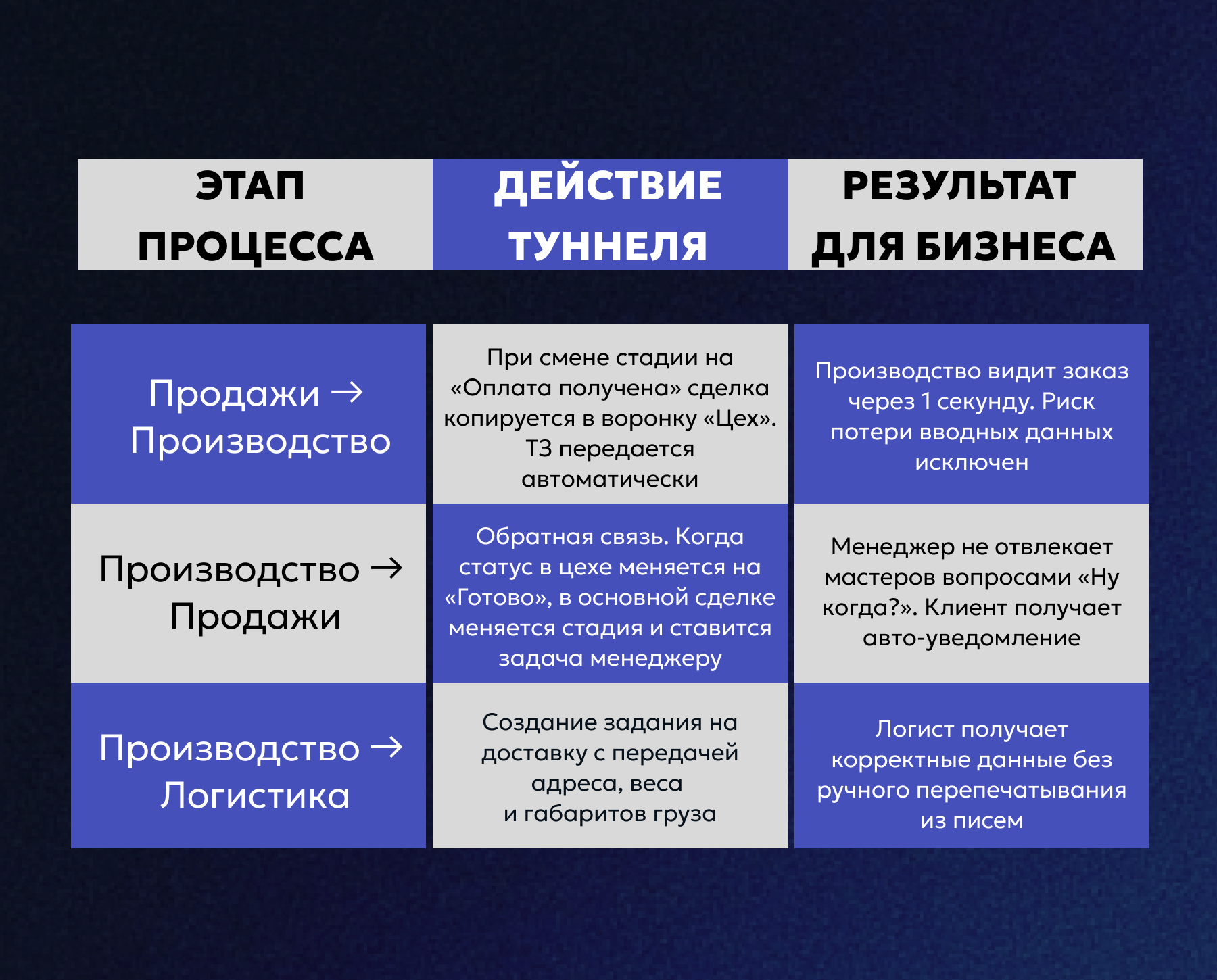 | ЭТАП ПРОЦЕССА | ДЕЙСТВИЕ ТУННЕЛЯ | РЕЗУЛЬТАТ ДЛЯ БИЗНЕСА |
|---|---|---|
| Продажи → Производство | При смене стадии на «Оплата получена» сделка копируется в воронку «Цех». ТЗ передается автоматически | Производство видит заказ через 1 секунду. Риск потери вводных данных исключен |
| Производство → Продажи | Обратная связь. Когда статус в цехе меняется на «Готово», в основной сделке меняется стадия и ставится задача менеджеру | Менеджер не отвлекает мастеров вопросами «Ну когда?». Клиент получает авто-уведомление |
| Производство → Логистика | Создание задания на доставку с передачей адреса, веса и габаритов груза | Логист получает корректные данные без ручного перепечатывания из писем |